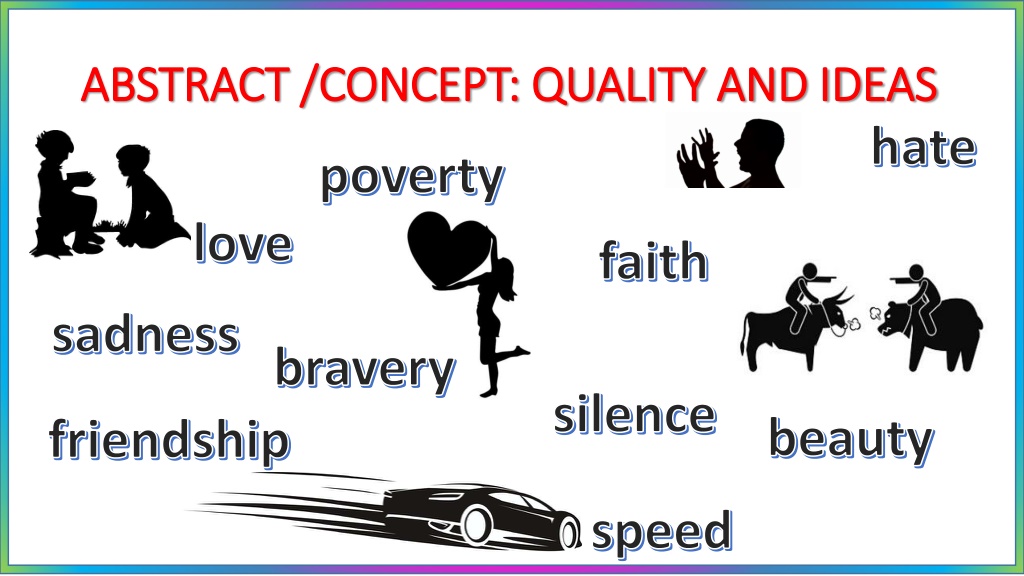 ABSTRACT /CONCEPT: QUALITY AND IDEAS

hate

poverty

love

faith

sadness

bravery

silence

friendship

beauty

speed